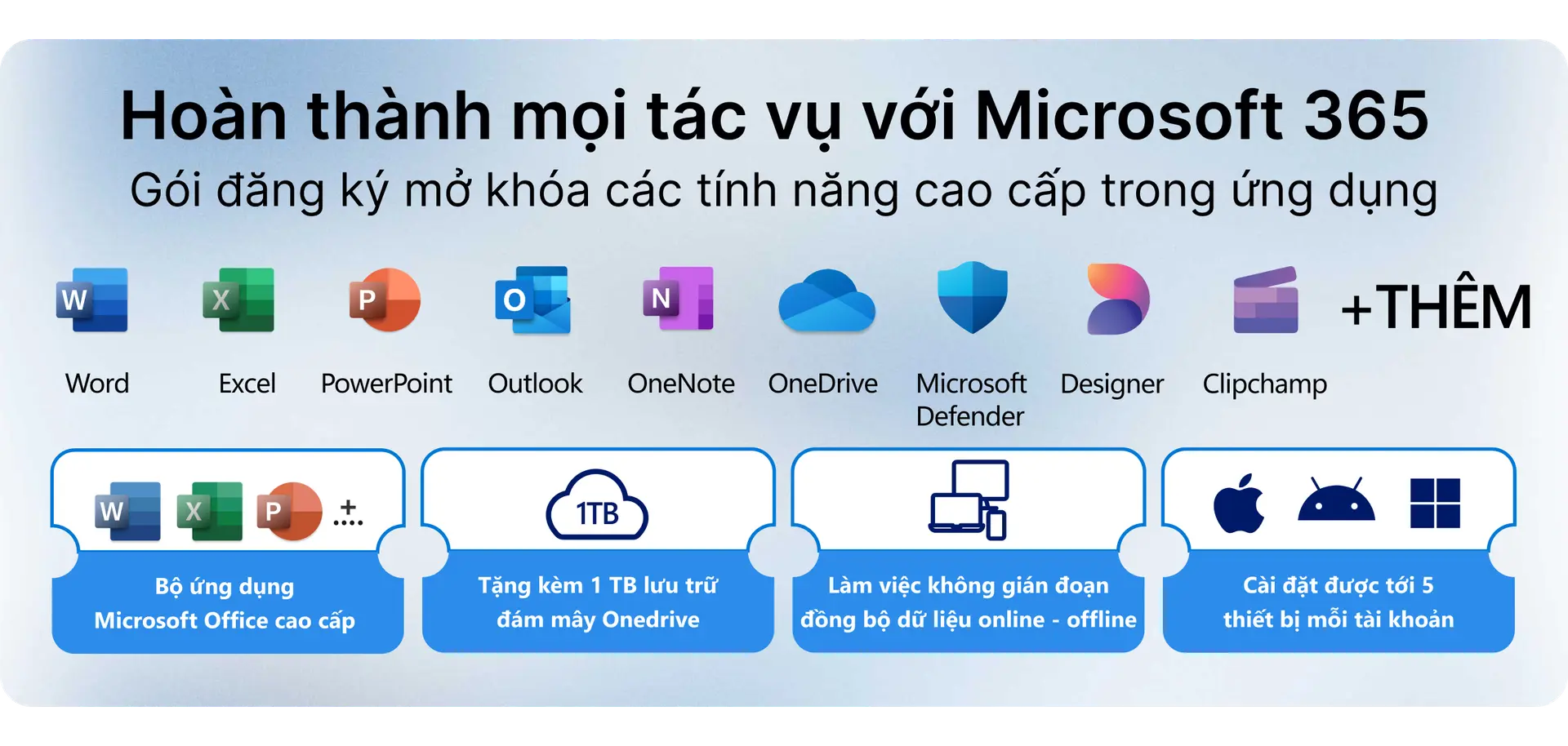 Hoàn thành mọi tác vụ với Microsoft 365
Gói đăng ký mở khóa các tính năng cao cấp trong ứng dụng

W X P O N

+THÊM

Word Excel PowerPoint Outlook OneNote OneDrive Microsoft Defender Designer Clipchamp

W X P +

Bộ ứng dụng Microsoft Office cao cấp

1TB

Tặng kèm 1 TB lưu trữ đám mây Onedrive

Làm việc không gián đoạn đồng bộ dữ liệu online - offline

Cài đặt được tới 5 thiết bị mỗi tài khoản